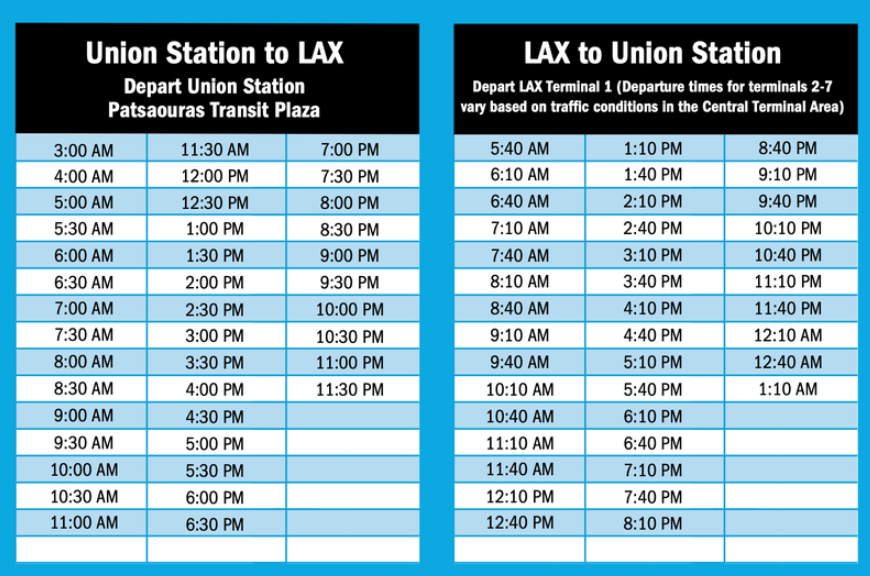 Union Station to LAX
Depart Union Station
Patsaouras Transit Plaza

| | | |
|---|---|---|
| 3:00 AM | 11:30 AM | 7:00 PM |
| 4:00 AM | 12:00 PM | 7:30 PM |
| 5:00 AM | 12:30 PM | 8:00 PM |
| 5:30 AM | 1:00 PM | 8:30 PM |
| 6:00 AM | 1:30 PM | 9:00 PM |
| 6:30 AM | 2:00 PM | 9:30 PM |
| 7:00 AM | 2:30 PM | 10:00 PM |
| 7:30 AM | 3:00 PM | 10:30 PM |
| 8:00 AM | 3:30 PM | 11:00 PM |
| 8:30 AM | 4:00 PM | 11:30 PM |
| 9:00 AM | 4:30 PM | |
| 9:30 AM | 5:00 PM | |
| 10:00 AM | 5:30 PM | |
| 10:30 AM | 6:00 PM | |
| 11:00 AM | 6:30 PM | |
| | | |

LAX to Union Station
Depart LAX Terminal 1 (Departure times for terminals 2-7 vary based on traffic conditions in the Central Terminal Area)

| | | |
|---|---|---|
| 5:40 AM | 1:10 PM | 8:40 PM |
| 6:10 AM | 1:40 PM | 9:10 PM |
| 6:40 AM | 2:10 PM | 9:40 PM |
| 7:10 AM | 2:40 PM | 10:10 PM |
| 7:40 AM | 3:10 PM | 10:40 PM |
| 8:10 AM | 3:40 PM | 11:10 PM |
| 8:40 AM | 4:10 PM | 11:40 PM |
| 9:10 AM | 4:40 PM | 12:10 AM |
| 9:40 AM | 5:10 PM | 12:40 AM |
| 10:10 AM | 5:40 PM | 1:10 AM |
| 10:40 AM | 6:10 PM | |
| 11:10 AM | 6:40 PM | |
| 11:40 AM | 7:10 PM | |
| 12:10 PM | 7:40 PM | |
| 12:40 PM | 8:10 PM | |
| | | |